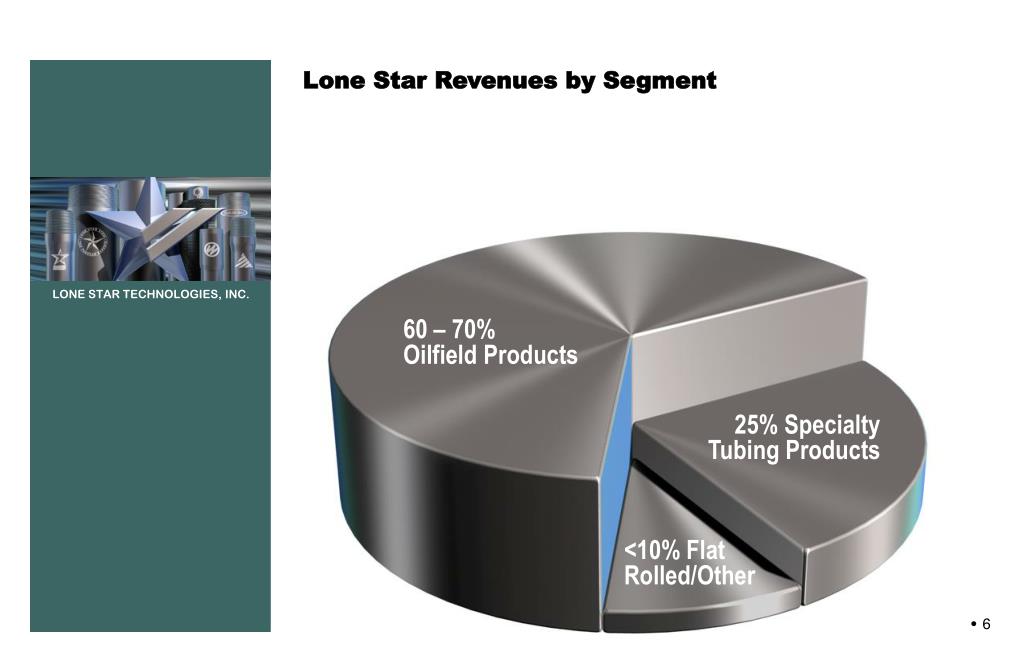 Lone Star Revenues by Segment

LONE STAR TECHNOLOGIES, INC.

60 – 70% Oilfield Products

25% Specialty Tubing Products

<10% Flat Rolled/Other

• 6